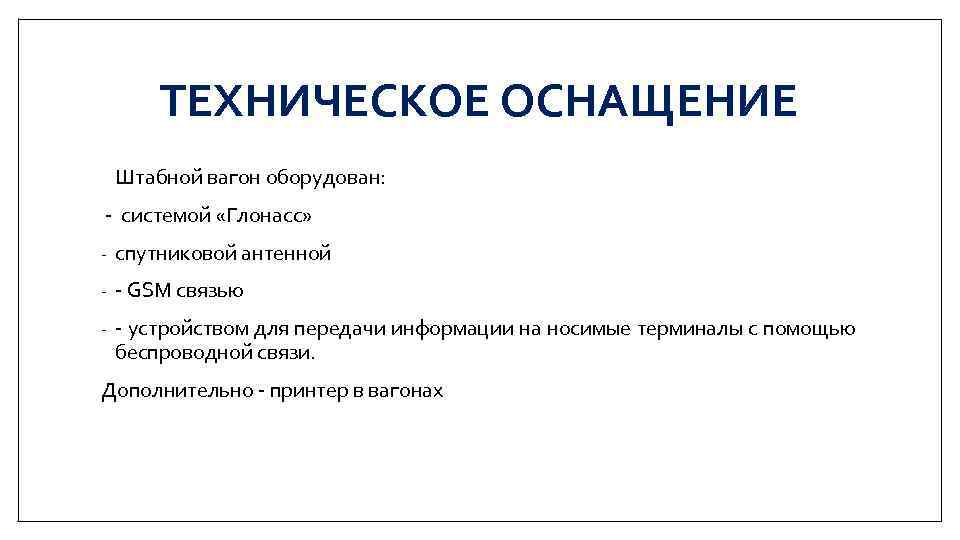 ТЕХНИЧЕСКОЕ ОСНАЩЕНИЕ

Штабной вагон оборудован:

- системой «Глонасс»

- спутниковой антенной

- - GSM связью

- - устройством для передачи информации на носимые терминалы с помощью беспроводной связи.

Дополнительно - принтер в вагонах